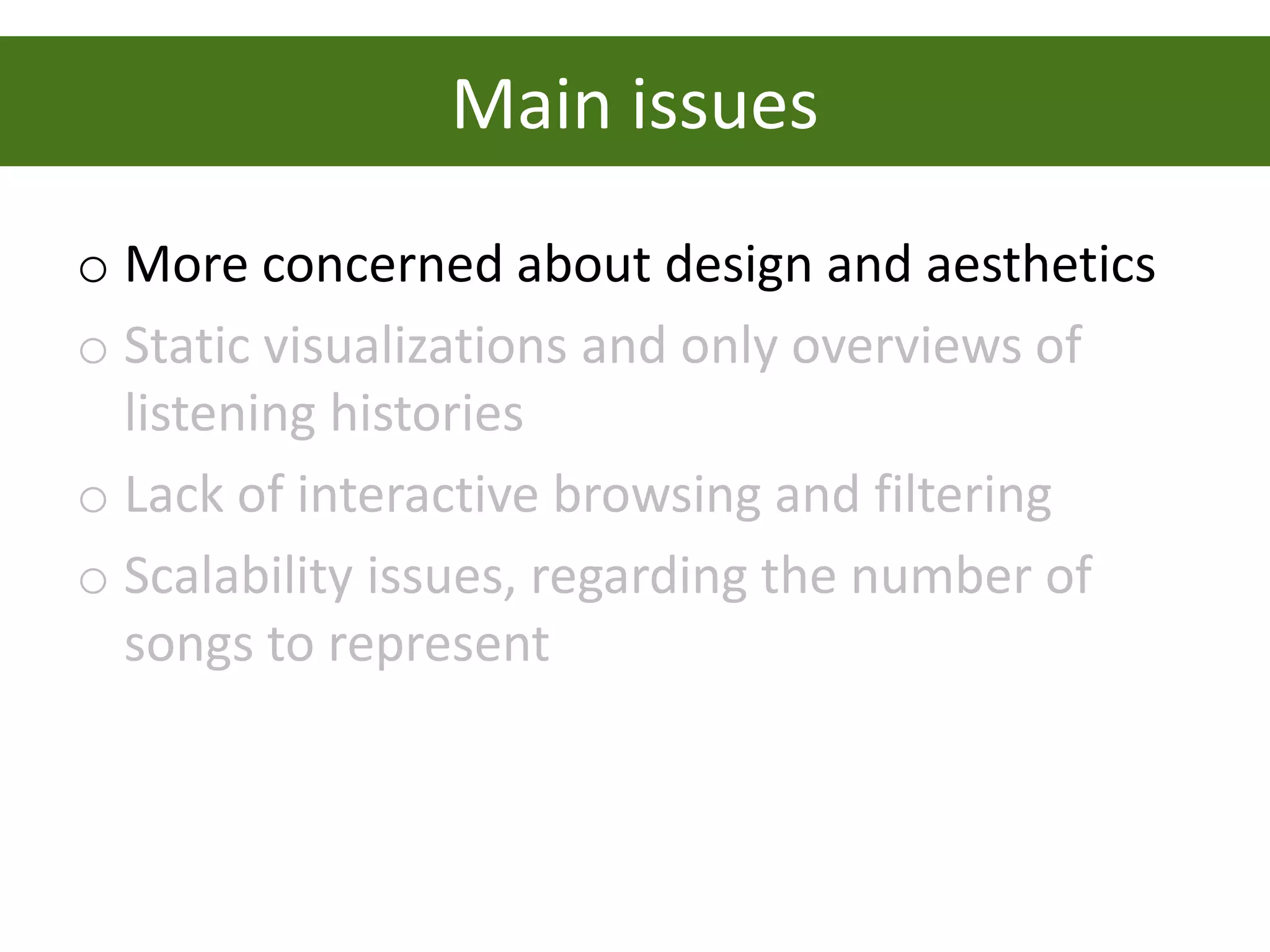 Main issues

o More concerned about design and aesthetics

o Static visualizations and only overviews of listening histories

o Lack of interactive browsing and filtering

o Scalability issues, regarding the number of songs to represent